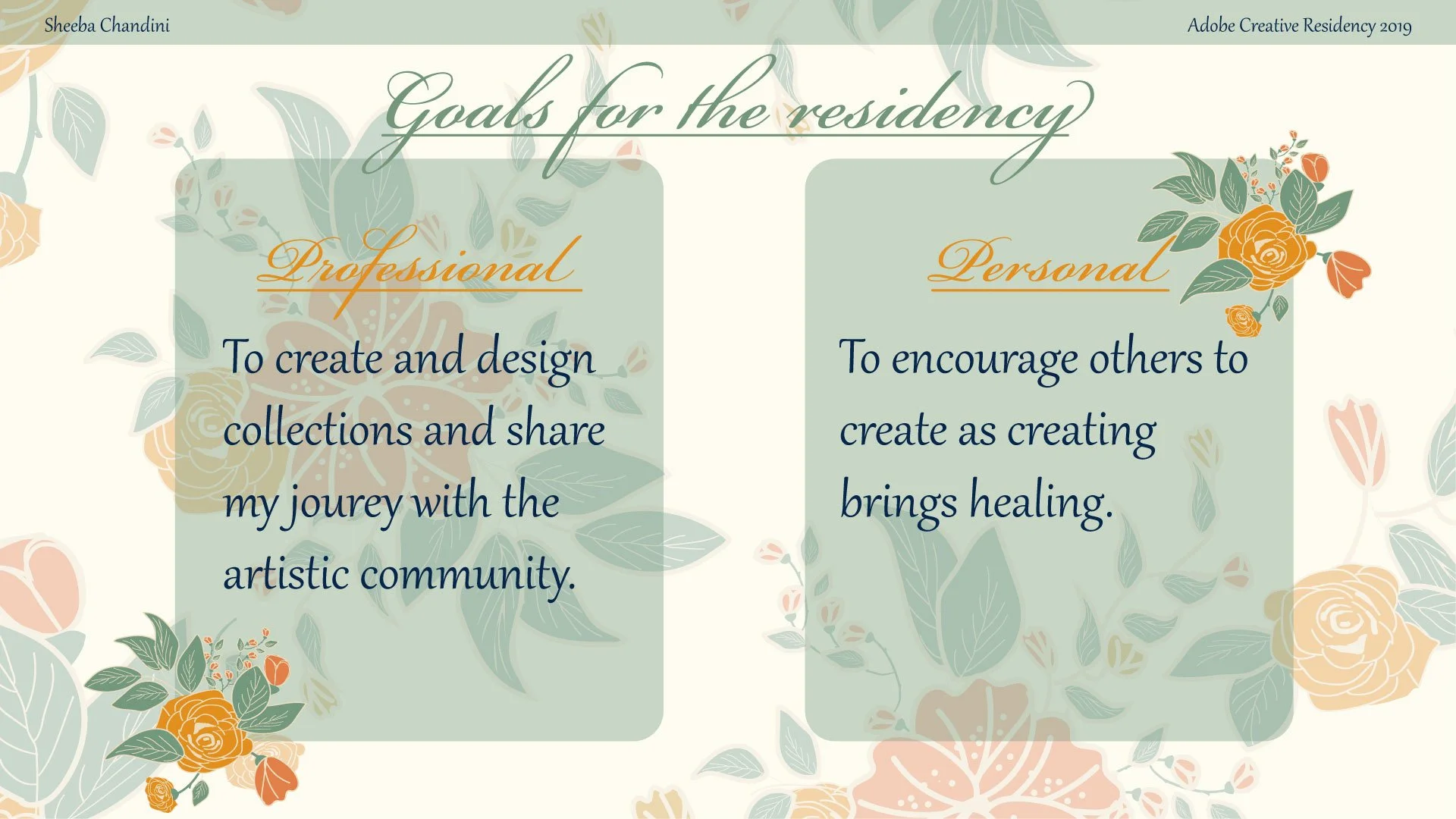 Sheeba Chandini

Adobe Creative Residency 2019

Goals for the residency

Professional

To create and design collections and share my jourey with the artistic community.

Personal

To encourage others to create as creating brings healing.